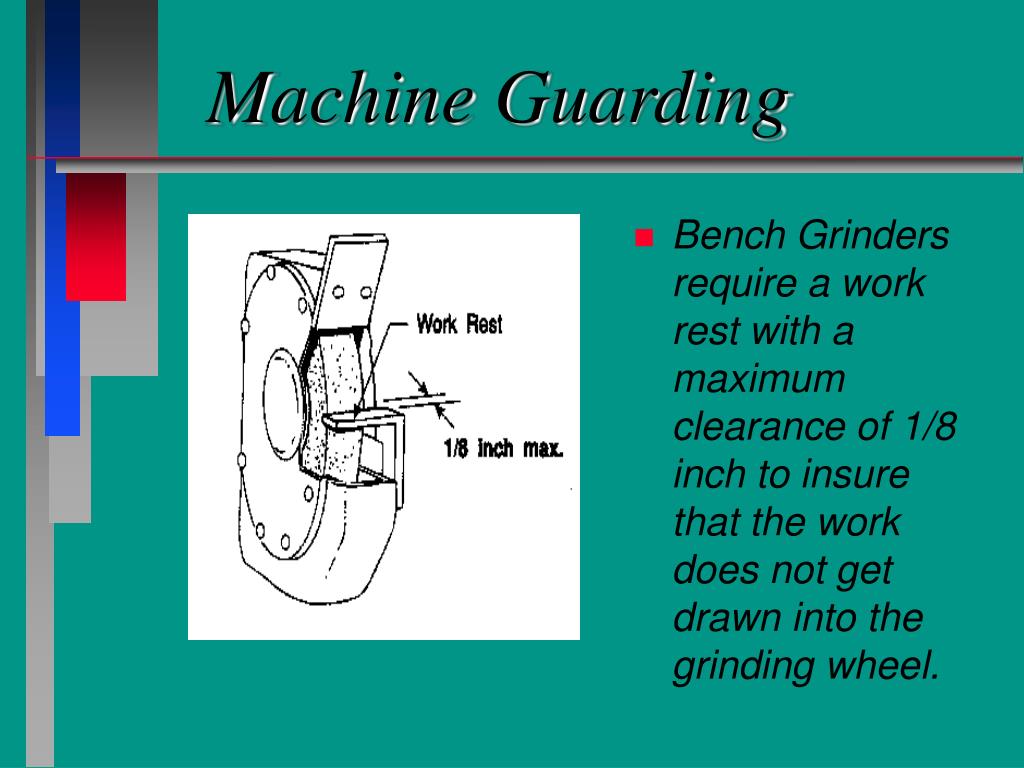 Machine Guarding

Work Rest

1/8 inch max.

Bench Grinders require a work rest with a maximum clearance of 1/8 inch to insure that the work does not get drawn into the grinding wheel.